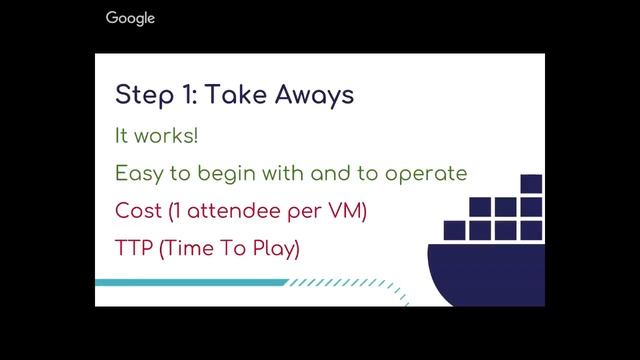 Google

Step 1: Take Aways

It works!

Easy to begin with and to operate

Cost (1 attendee per VM)

TTP (Time To Play)